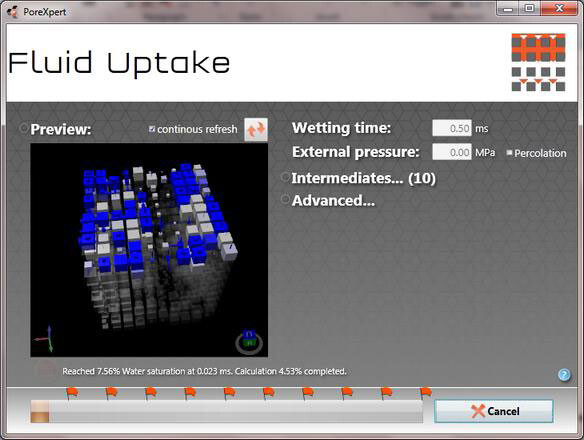 PoreXpert

Fluid Uptake

Preview:

continous refresh

Wetting time: 0.50 ms

External pressure: 0.00 MPa Percolation

Intermediates... (10)

Advanced...

Reached 7.56% Water saturation at 0.023 ms. Calculation 4.53% completed.

?

Cancel